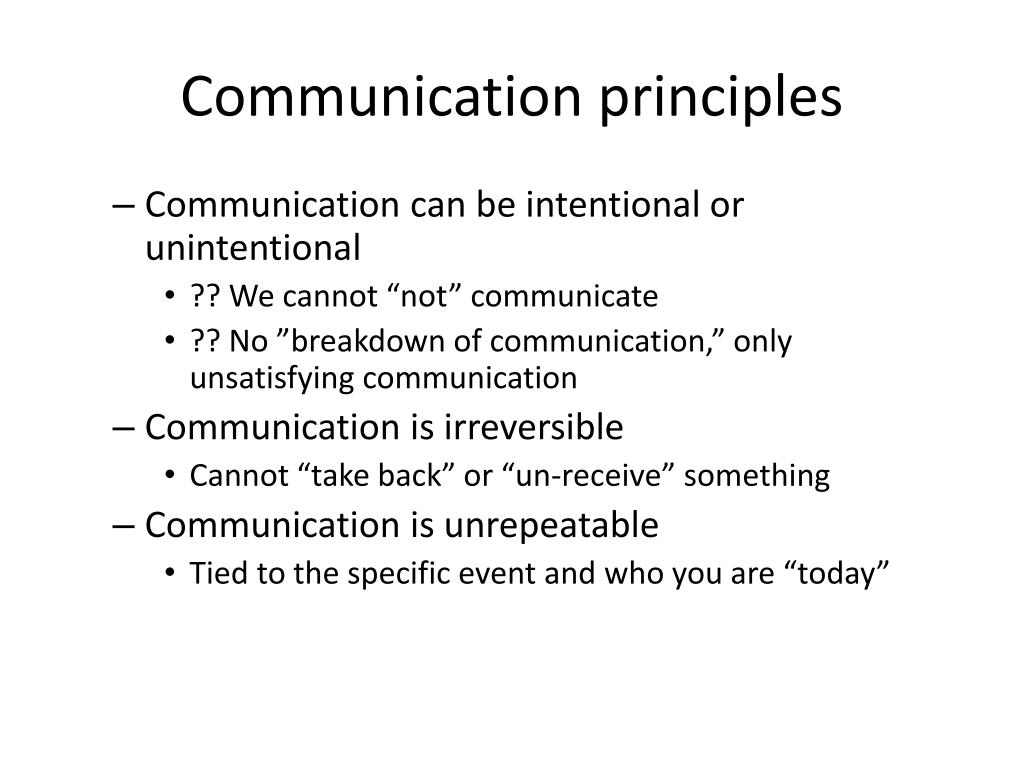 Communication principles

– Communication can be intentional or unintentional

• ?? We cannot “not” communicate

• ?? No ”breakdown of communication,” only unsatisfying communication

– Communication is irreversible

• Cannot “take back” or “un-receive” something

– Communication is unrepeatable

• Tied to the specific event and who you are “today”